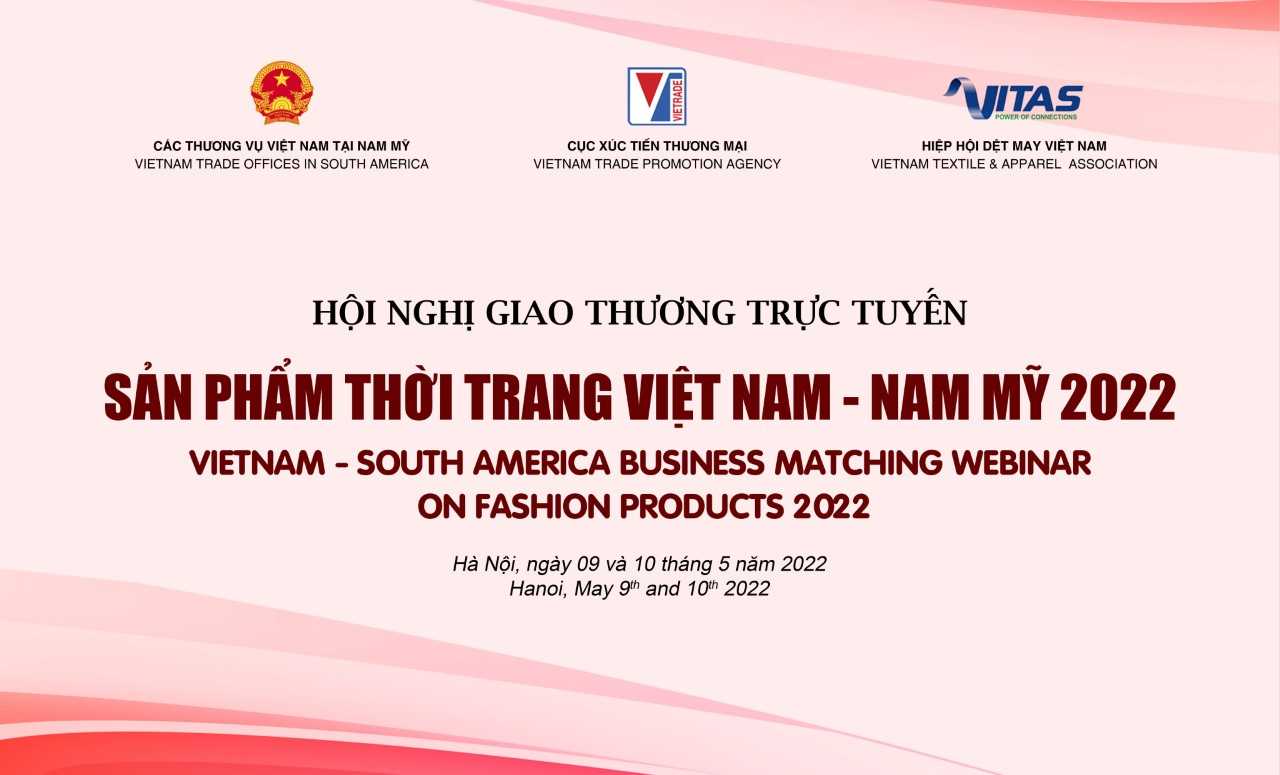 CÁC THƯƠNG VỤ VIỆT NAM TẠI NAM MỸ
VIETNAM TRADE OFFICES IN SOUTH AMERICA

VIETRADE

CỤC XÚC TIẾN THƯƠNG MẠI
VIETNAM TRADE PROMOTION AGENCY

VITAS
POWER OF CONNECTIONS

HIỆP HỘI DỆT MAY VIỆT NAM
VIETNAM TEXTILE & APPAREL ASSOCIATION

HỘI NGHỊ GIAO THƯƠNG TRỰC TUYẾN

SẢN PHẨM THỜI TRANG VIỆT NAM - NAM MỸ 2022

VIETNAM - SOUTH AMERICA BUSINESS MATCHING WEBINAR ON FASHION PRODUCTS 2022

Hà Nội, ngày 09 và 10 tháng 5 năm 2022
Hanoi, May 9$^{th}$ and 10$^{th}$ 2022